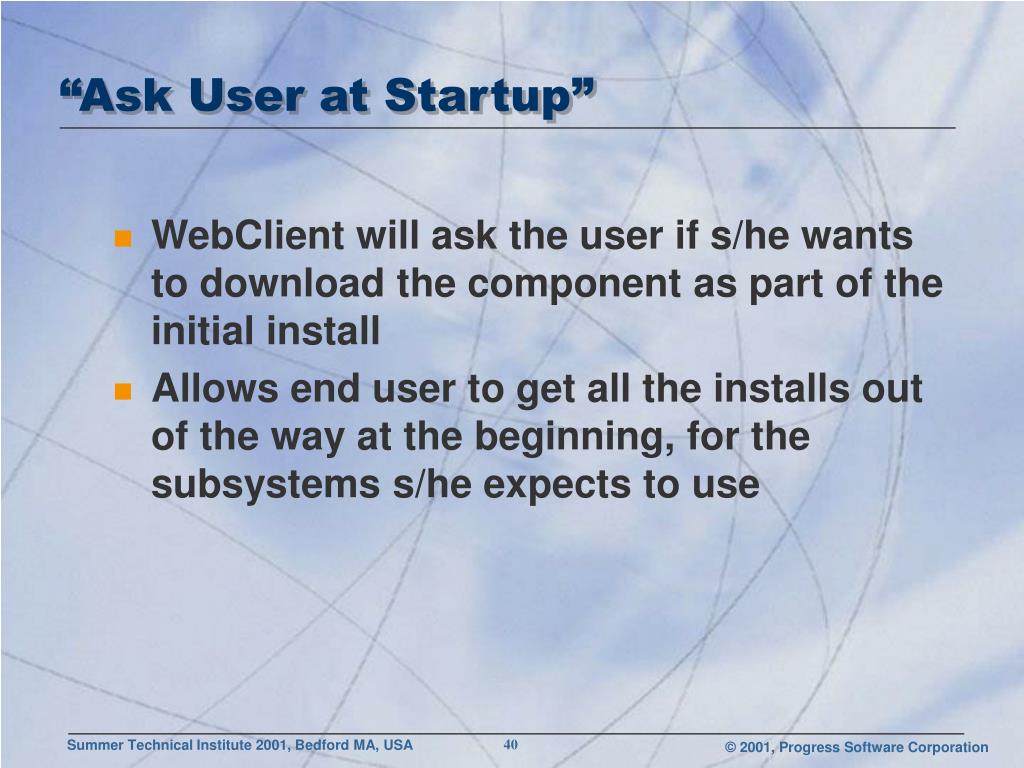 “Ask User at Startup”

- WebClient will ask the user if s/he wants to download the component as part of the initial install
- Allows end user to get all the installs out of the way at the beginning, for the subsystems s/he expects to use

Summer Technical Institute 2001, Bedford MA, USA

40

© 2001, Progress Software Corporation